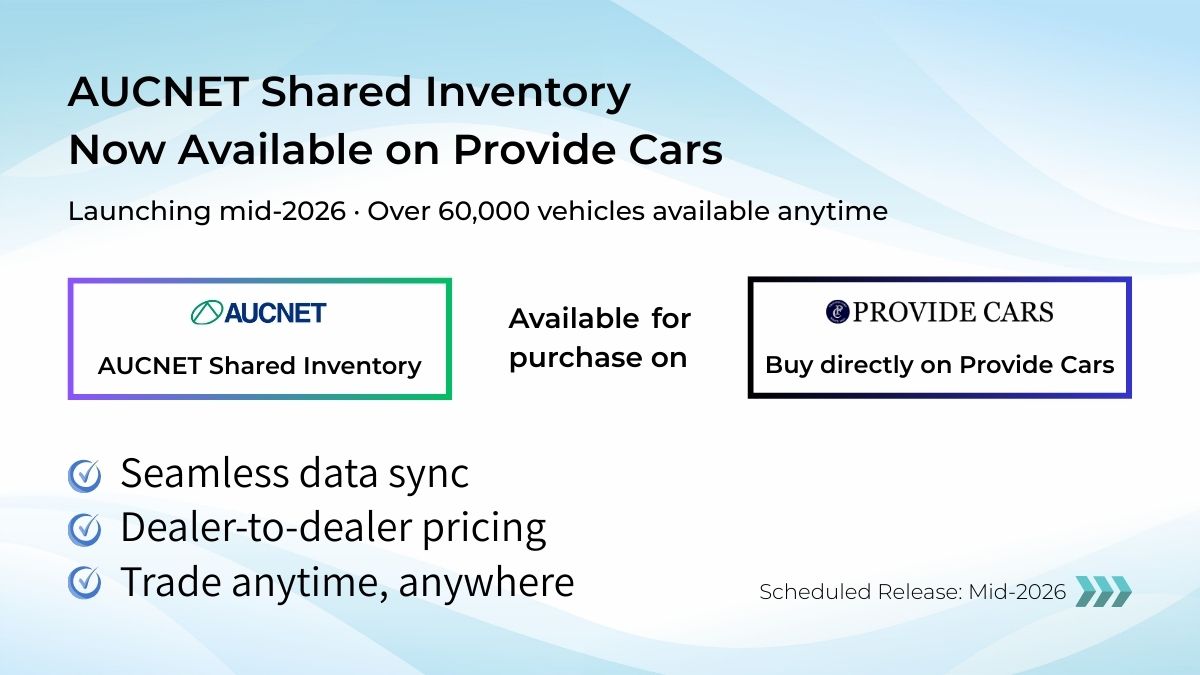 AUCNET Shared Inventory
Now Available on Provide Cars

Launching mid-2026 · Over 60,000 vehicles available anytime

AUCNET
AUCNET Shared Inventory

Available for purchase on

PROVIDE CARS
Buy directly on Provide Cars

Seamless data sync
Dealer-to-dealer pricing
Trade anytime, anywhere

Scheduled Release: Mid-2026